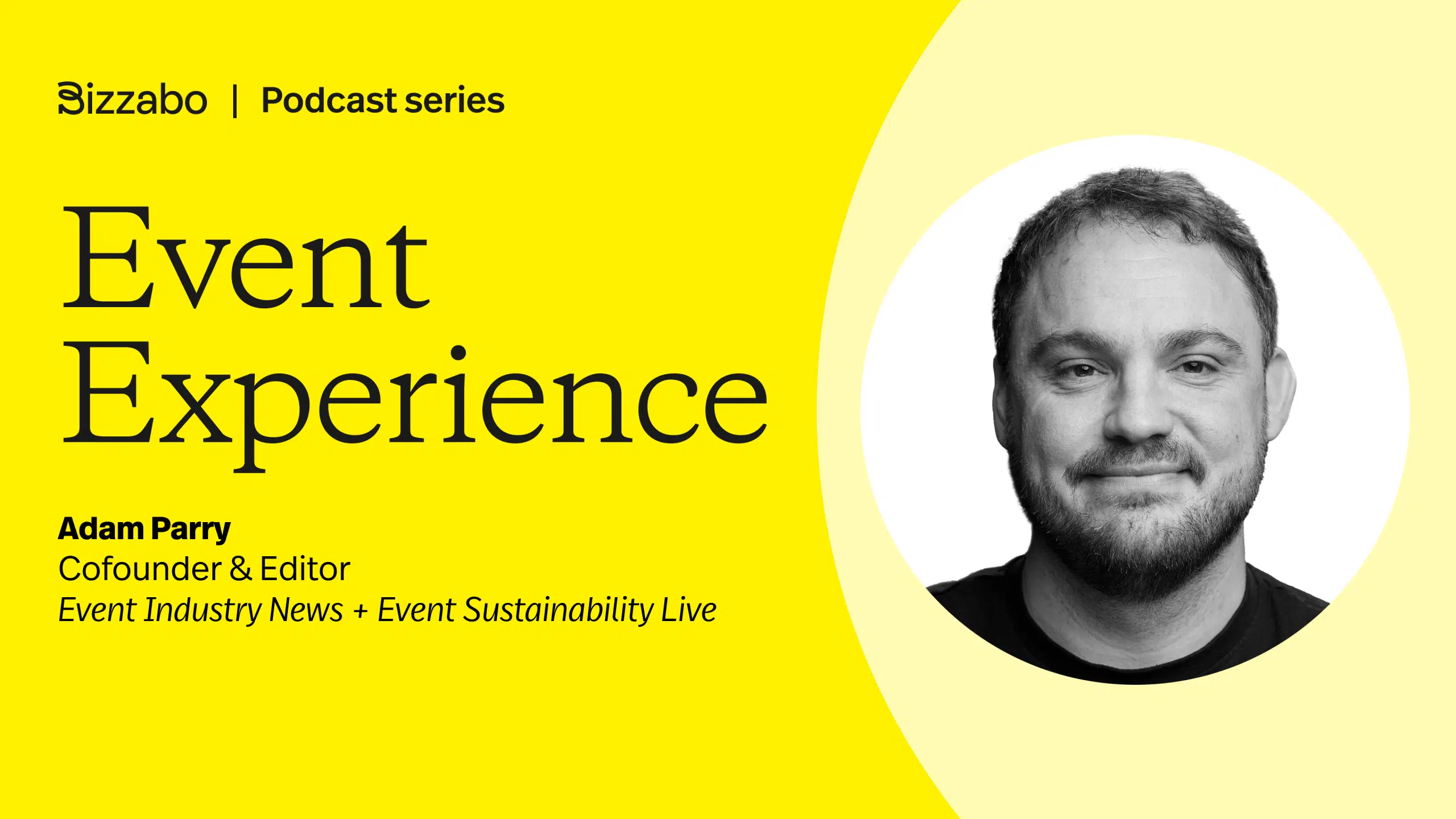 Bizzabo | Podcast series

Event Experience

Adam Parry
Cofounder & Editor
Event Industry News + Event Sustainability Live